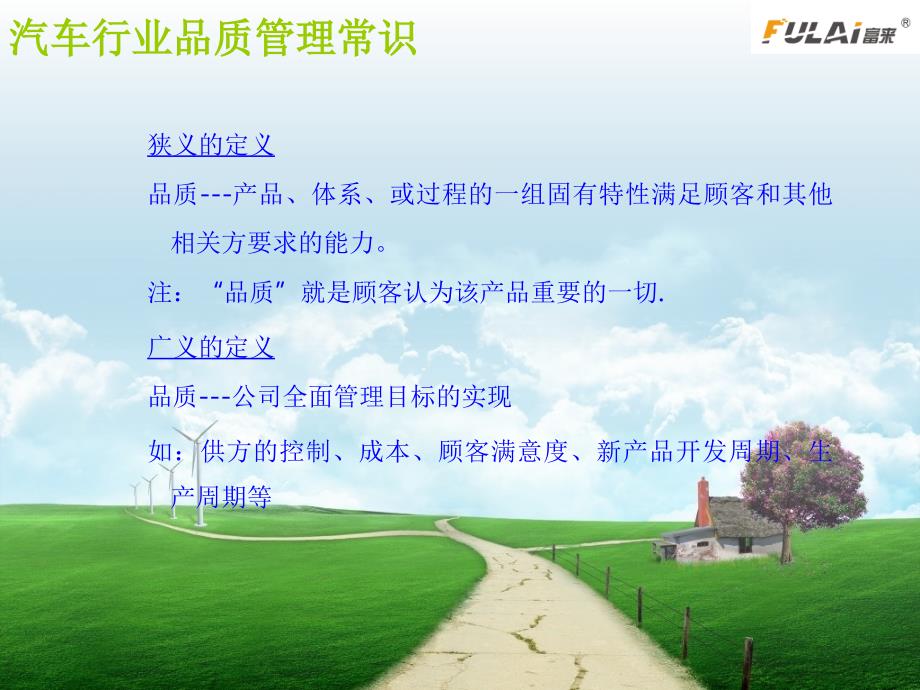 汽车行业品质管理常识

FULAi富来®

狭义的定义

品质---产品、体系、或过程的一组固有特性满足顾客和其他相关方要求的能力。

注：“品质”就是顾客认为该产品重要的一切.

广义的定义

品质---公司全面管理目标的实现

如：供方的控制、成本、顾客满意度、新产品开发周期、生产周期等